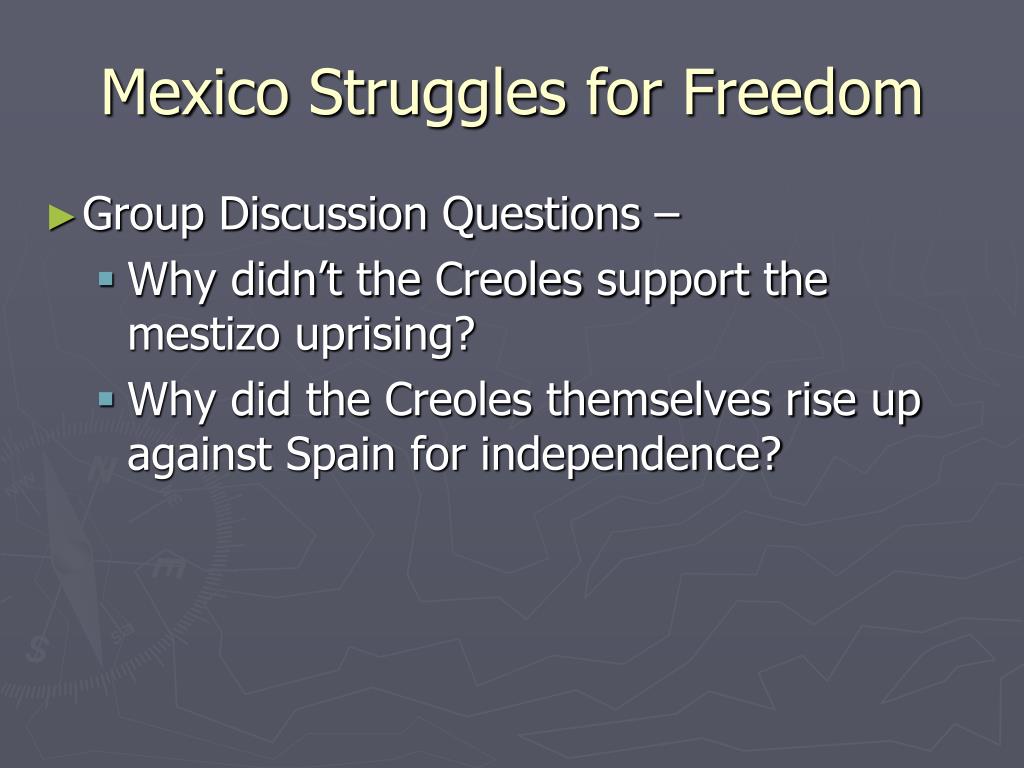 Mexico Struggles for Freedom

► Group Discussion Questions –

▪ Why didn't the Creoles support the mestizo uprising?

▪ Why did the Creoles themselves rise up against Spain for independence?